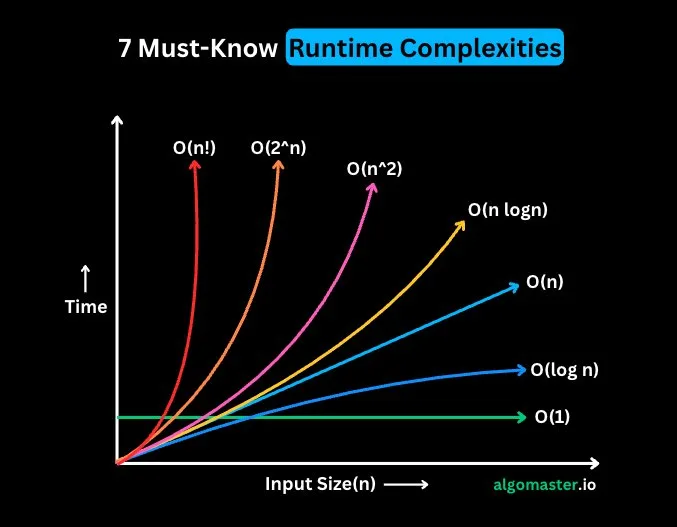 7 Must-Know Runtime Complexities

O(n!) O(2^n) O(n^2) O(n logn) O(n) O(log n) O(1)

↑
Time

Input Size(n) ⟶

algomaster.io